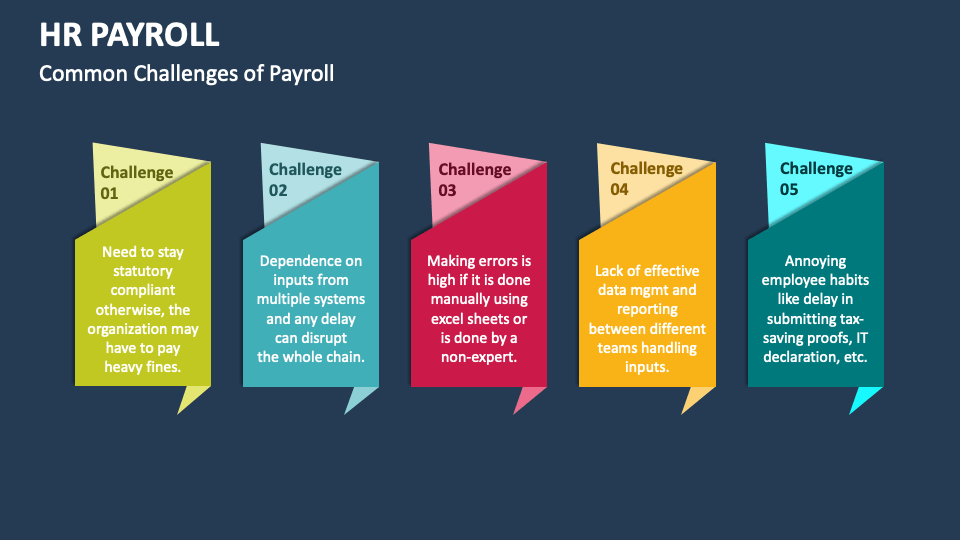 HR PAYROLL

Common Challenges of Payroll

Challenge 01

Need to stay statutory compliant otherwise, the organization may have to pay heavy fines.

Challenge 02

Dependence on inputs from multiple systems and any delay can disrupt the whole chain.

Challenge 03

Making errors is high if it is done manually using excel sheets or is done by a non-expert.

Challenge 04

Lack of effective data mgmt and reporting between different teams handling inputs.

Challenge 05

Annoying employee habits like delay in submitting tax-saving proofs, IT declaration, etc.